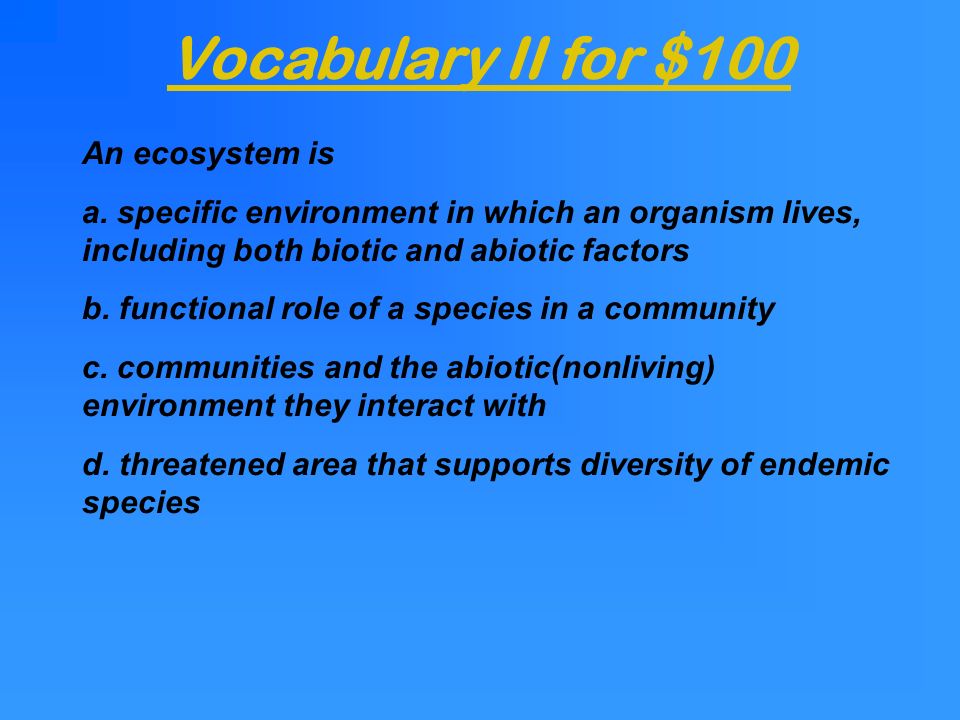 Vocabulary II for \$100

An ecosystem is

a. specific environment in which an organism lives, including both biotic and abiotic factors

b. functional role of a species in a community

c. communities and the abiotic(nonliving) environment they interact with

d. threatened area that supports diversity of endemic species